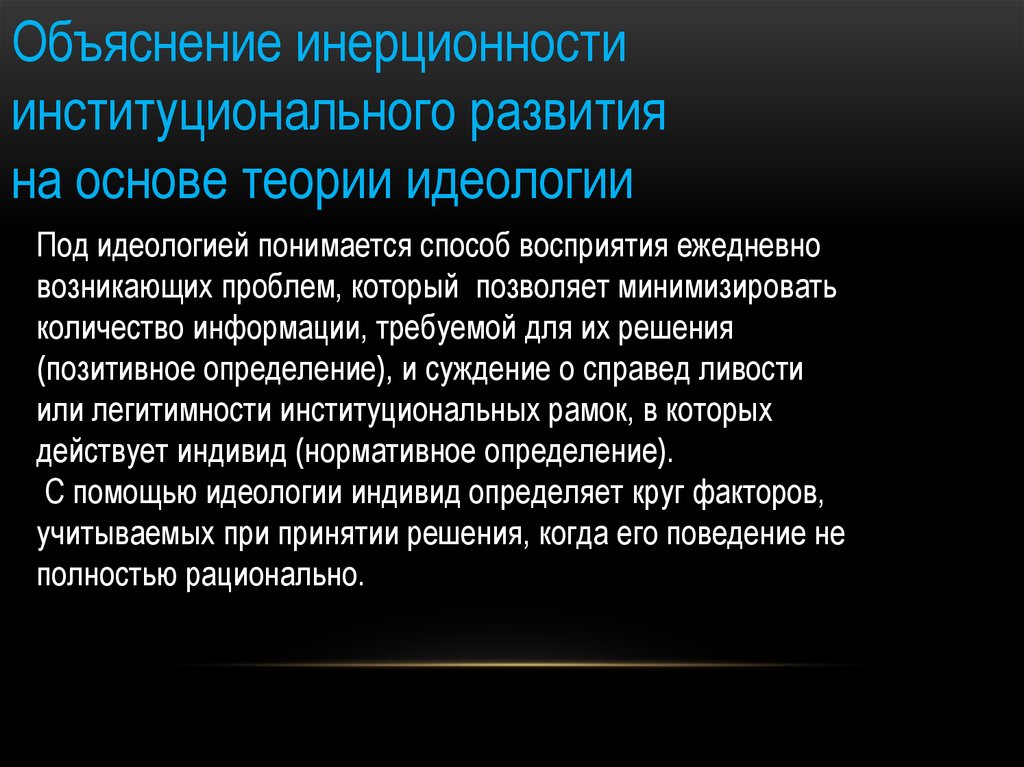 Объяснение инерционности институционального развития на основе теории идеологии

Под идеологией понимается способ восприятия ежедневно возникающих проблем, который позволяет минимизировать количество информации, требуемой для их решения (позитивное определение), и суждение о справед ливости или легитимности институциональных рамок, в которых действует индивид (нормативное определение).
С помощью идеологии индивид определяет круг факторов, учитываемых при принятии решения, когда его поведение не полностью рационально.